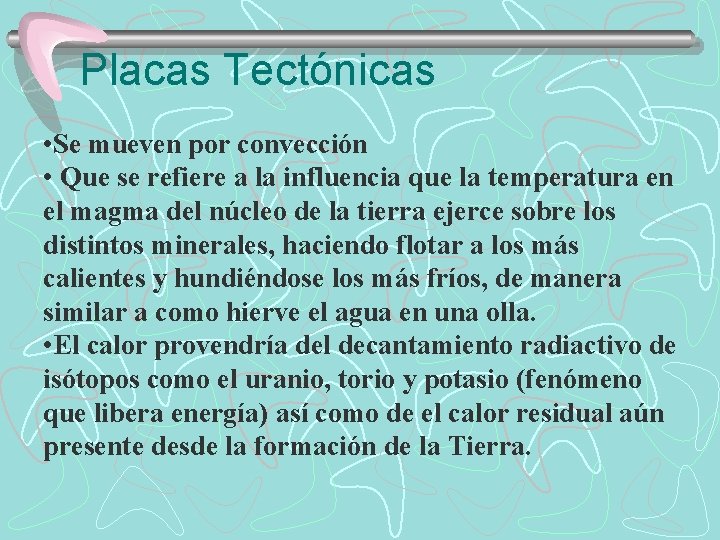 Placas Tectónicas

•Se mueven por convección
• Que se refiere a la influencia que la temperatura en el magma del núcleo de la tierra ejerce sobre los distintos minerales, haciendo flotar a los más calientes y hundiéndose los más fríos, de manera similar a como hierve el agua en una olla.
•El calor provendría del decantamiento radiactivo de isótopos como el uranio, torio y potasio (fenómeno que libera energía) así como de el calor residual aún presente desde la formación de la Tierra.